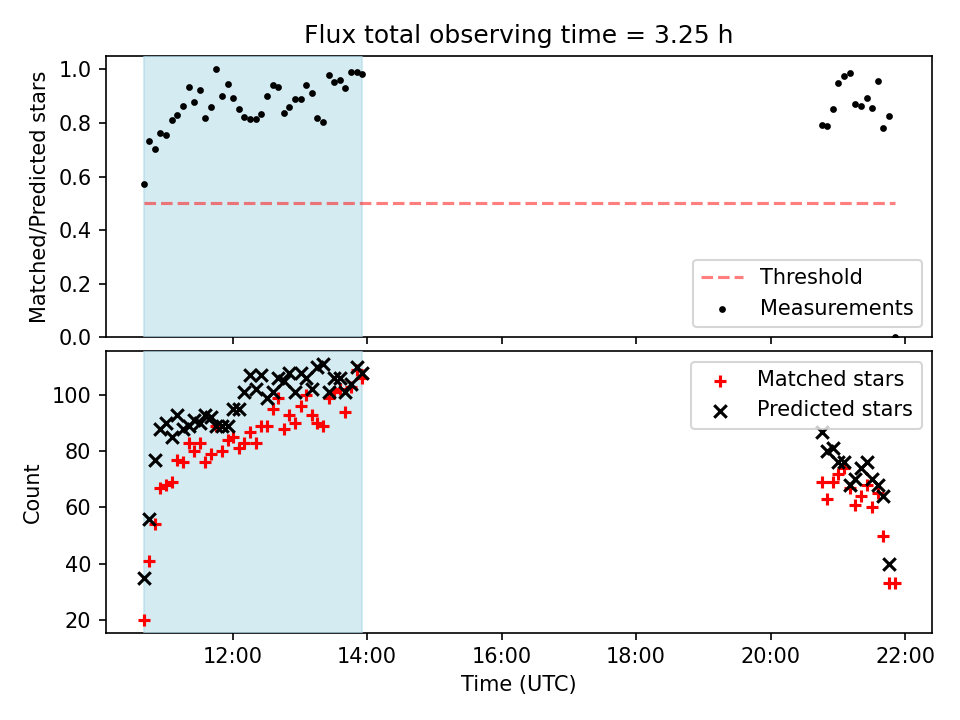 Flux total observing time = 3.25 h

Matched/Predicted stars

1.0
0.8
0.6
0.4
0.2
0.0

Threshold
Measurements

Count

100
80
60
40
20

Matched stars
Predicted stars

12:00
14:00
16:00
18:00
20:00
22:00

Time (UTC)